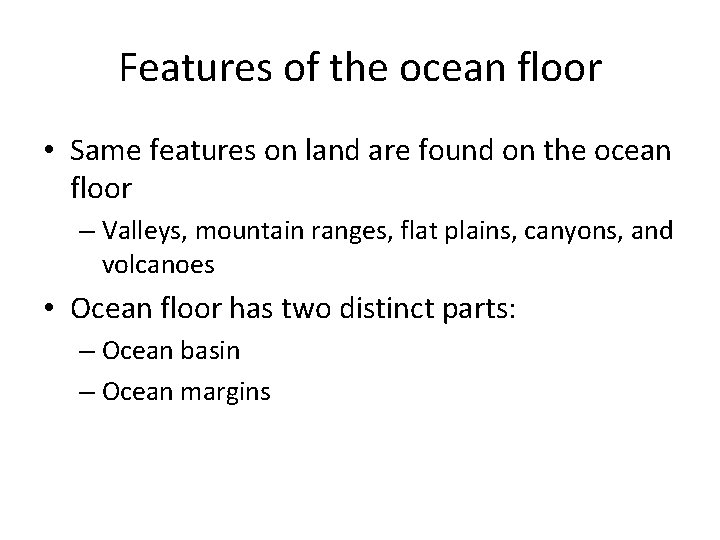 Features of the ocean floor

• Same features on land are found on the ocean floor

– Valleys, mountain ranges, flat plains, canyons, and volcanoes

• Ocean floor has two distinct parts:

– Ocean basin

– Ocean margins